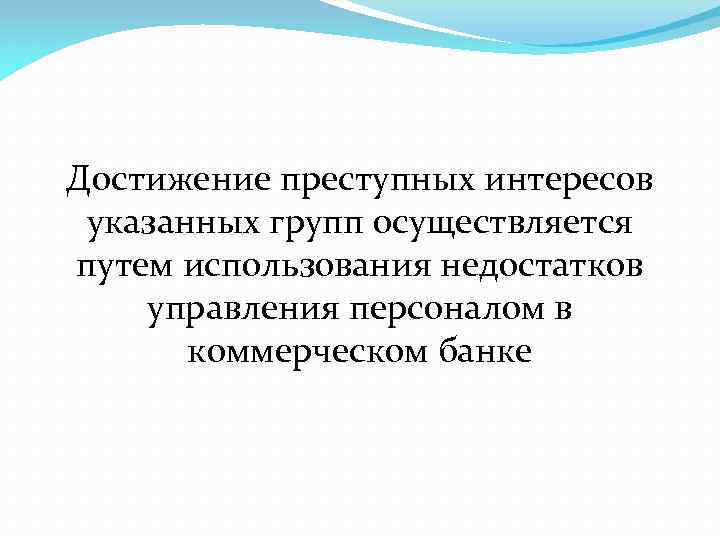 Достижение преступных интересов указанных групп осуществляется путем использования недостатков управления персоналом в коммерческом банке